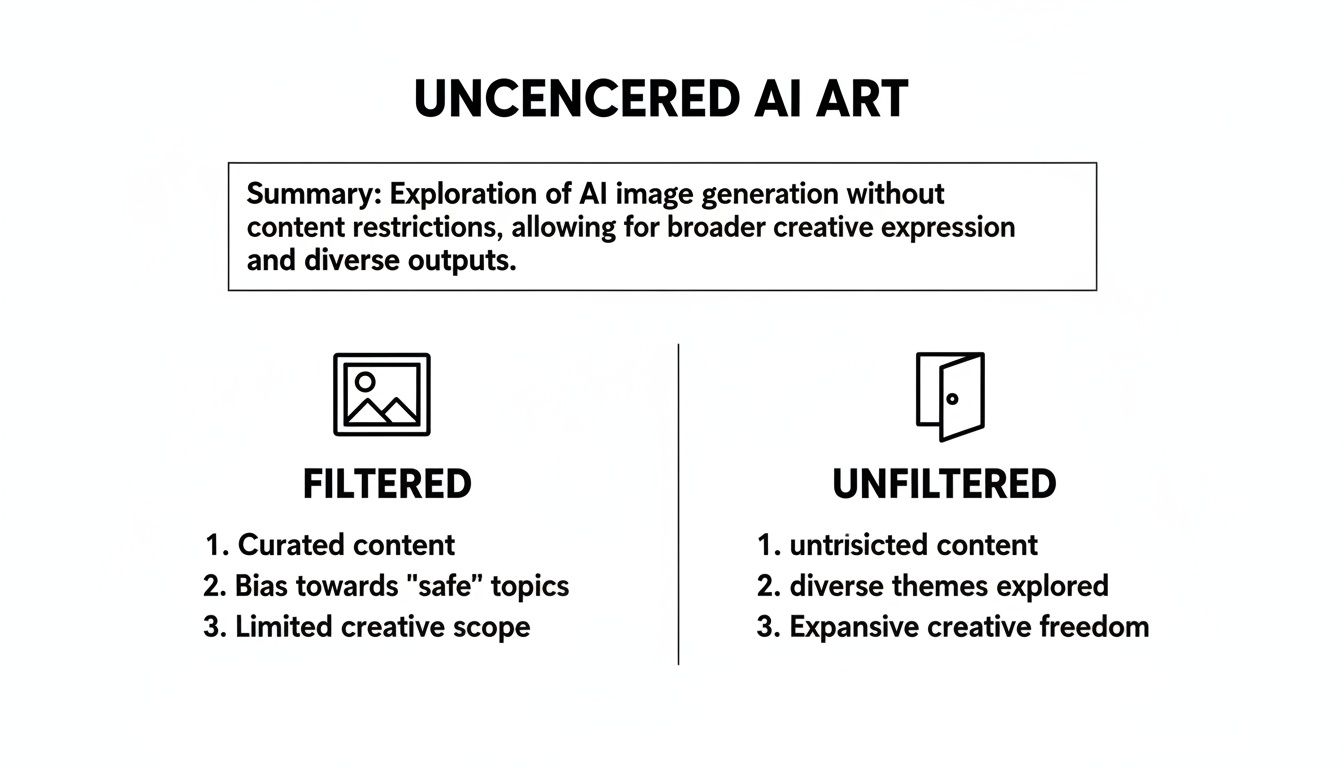 UNCENCERED AI ART

Summary: Exploration of AI image generation without content restrictions, allowing for broader creative expression and diverse outputs.

FILTERED

1. Curated content
2. Bias towards "safe" topics
3. Limited creative scope

UNFILTERED

1. untrisicted content
2. diverse themes explored
3. Expansive creative freedom